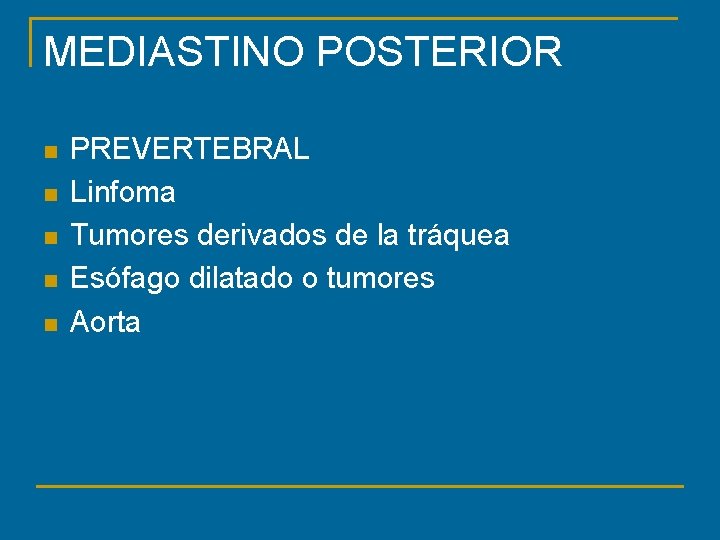 MEDIASTINO POSTERIOR

• PREVERTEBRAL
• Linfoma
• Tumores derivados de la tráquea
• Esófago dilatado o tumores
• Aorta